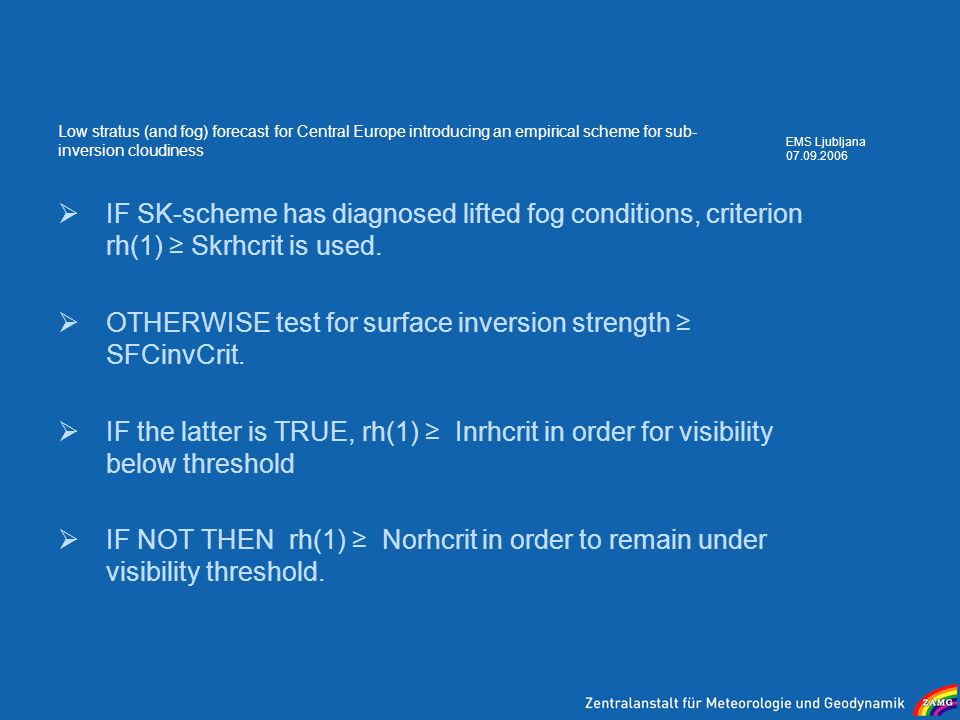 Low stratus (and fog) forecast for Central Europe introducing an empirical scheme for sub-inversion cloudiness

EMS Ljubljana
07.09.2006

➢ IF SK-scheme has diagnosed lifted fog conditions, criterion rh(1) ≥ Skrhcrit is used.

➢ OTHERWISE test for surface inversion strength ≥ SFCinvCrit.

➢ IF the latter is TRUE, rh(1) ≥ Inrhcrit in order for visibility below threshold

➢ IF NOT THEN rh(1) ≥ Norhcrit in order to remain under visibility threshold.

Zentralanstalt für Meteorologie und Geodynamik

ZAMG